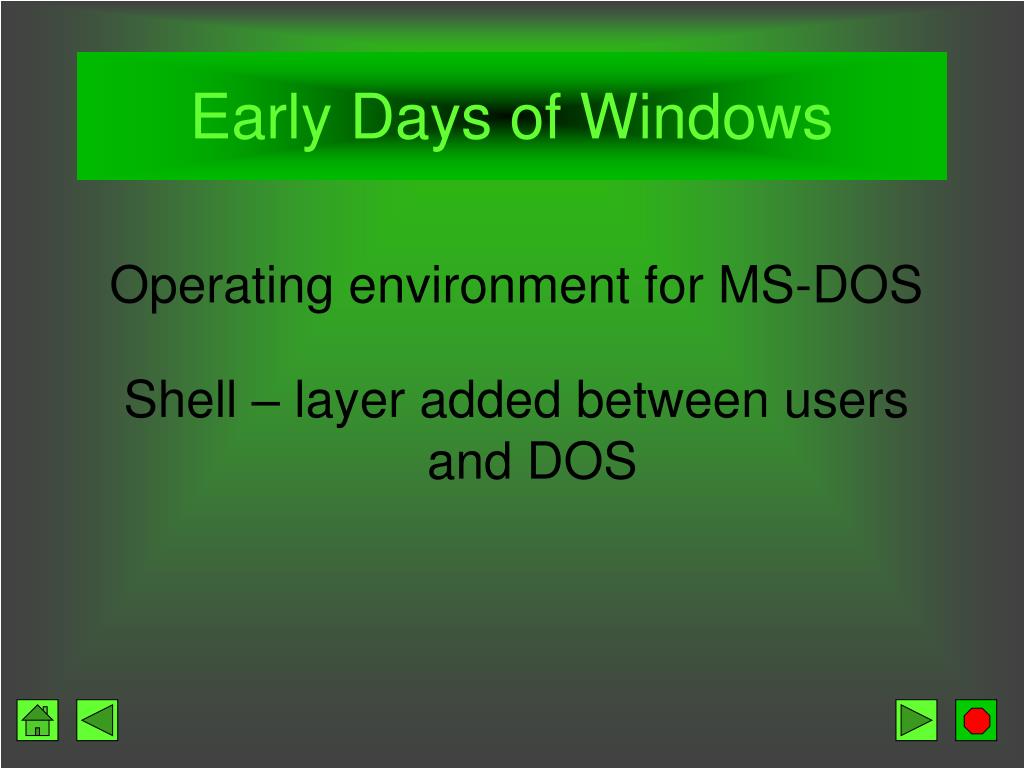 Early Days of Windows

Operating environment for MS-DOS

Shell – layer added between users and DOS